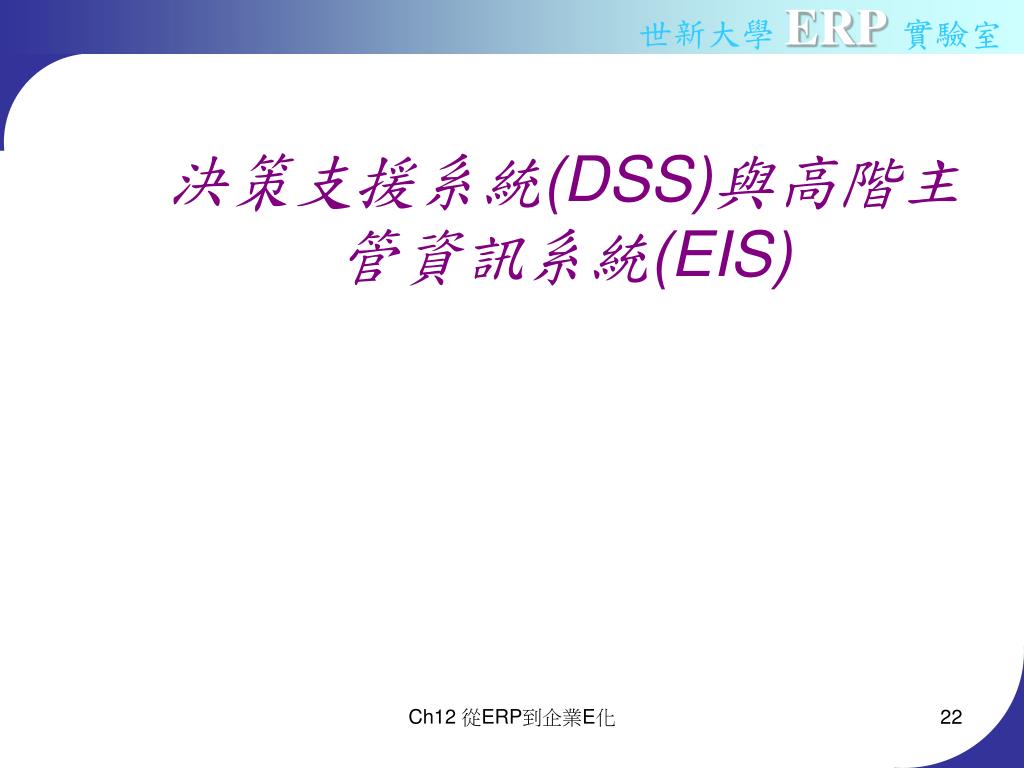 世新大學 ERP 實驗室

決策支援系統(DSS)與高階主管資訊系統(EIS)

Ch12 從ERP到企業E化

22